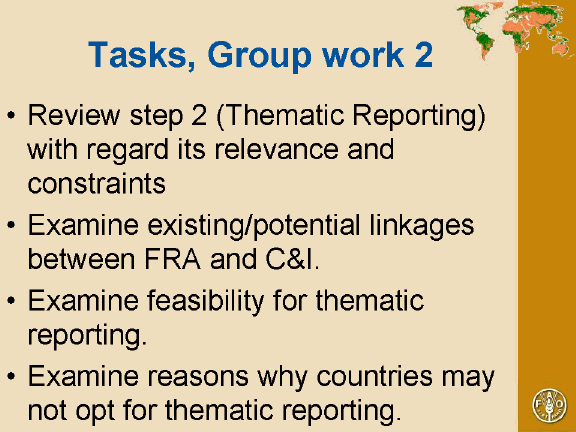 Tasks, Group work 2

• Review step 2 (Thematic Reporting) with regard its relevance and constraints

• Examine existing/potential linkages between FRA and C&I.

• Examine feasibility for thematic reporting.

• Examine reasons why countries may not opt for thematic reporting.

FAO